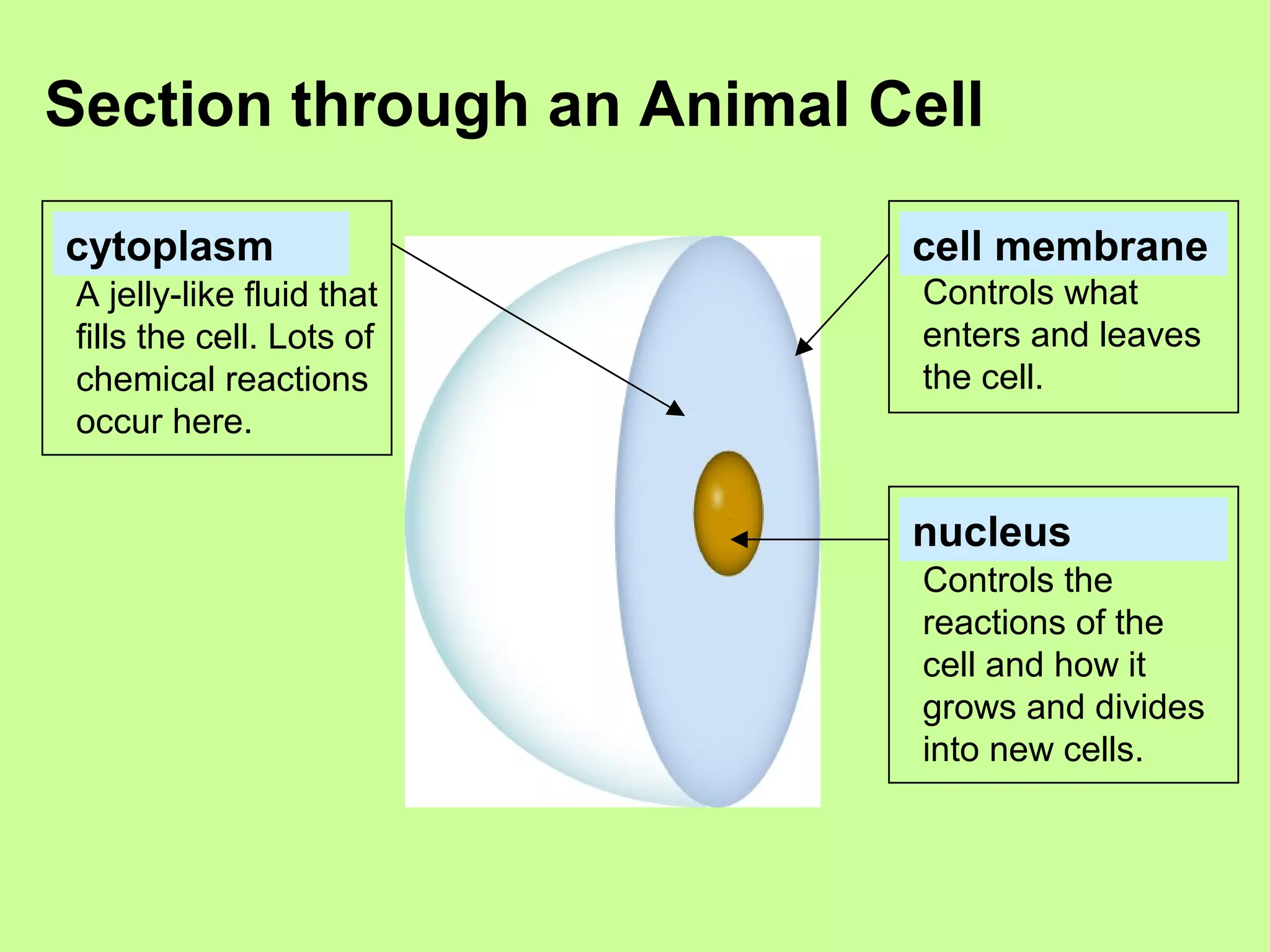 Section through an Animal Cell

cytoplasm
A jelly-like fluid that fills the cell. Lots of chemical reactions occur here.

cell membrane
Controls what enters and leaves the cell.

nucleus
Controls the reactions of the cell and how it grows and divides into new cells.